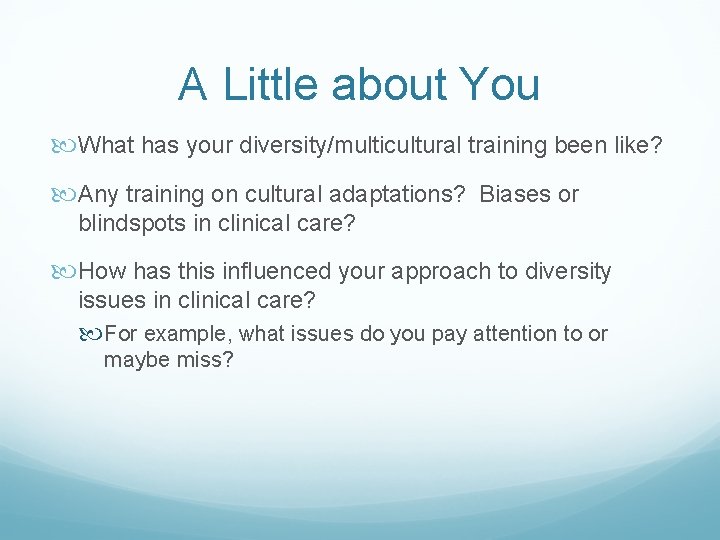 A Little about You

What has your diversity/multicultural training been like?

Any training on cultural adaptations?  Biases or blindspots in clinical care?

How has this influenced your approach to diversity issues in clinical care?

For example, what issues do you pay attention to or maybe miss?